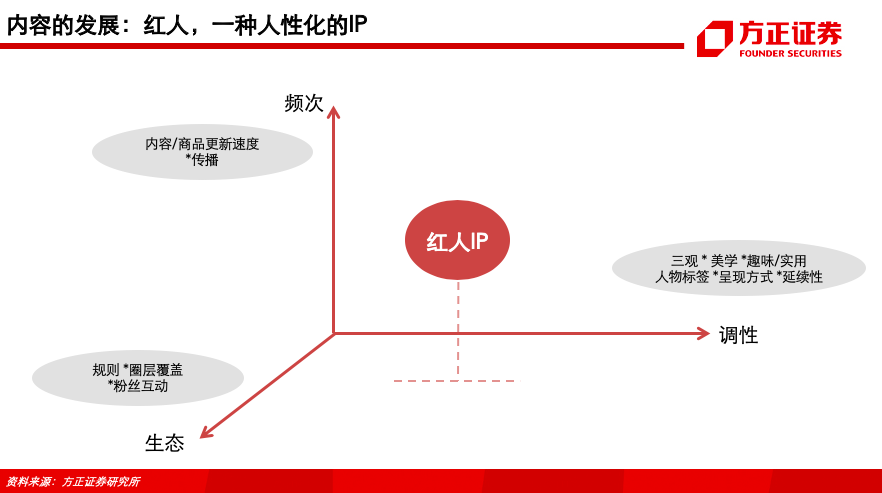 内容的发展：红人，一种人性化的IP

方正证券
FOUNDER SECURITIES

频次

内容/商品更新速度
*传播

红人IP

三观 * 美学 *趣味/实用
人物标签 *呈现方式 *延续性

调性

规则 *圈层覆盖
*粉丝互动

生态

资料来源：方正证券研究所